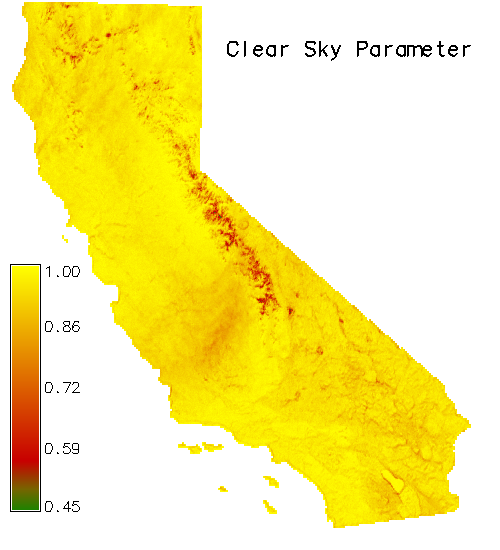 Clear Sky Parameter

1.00
0.86
0.72
0.59
0.45